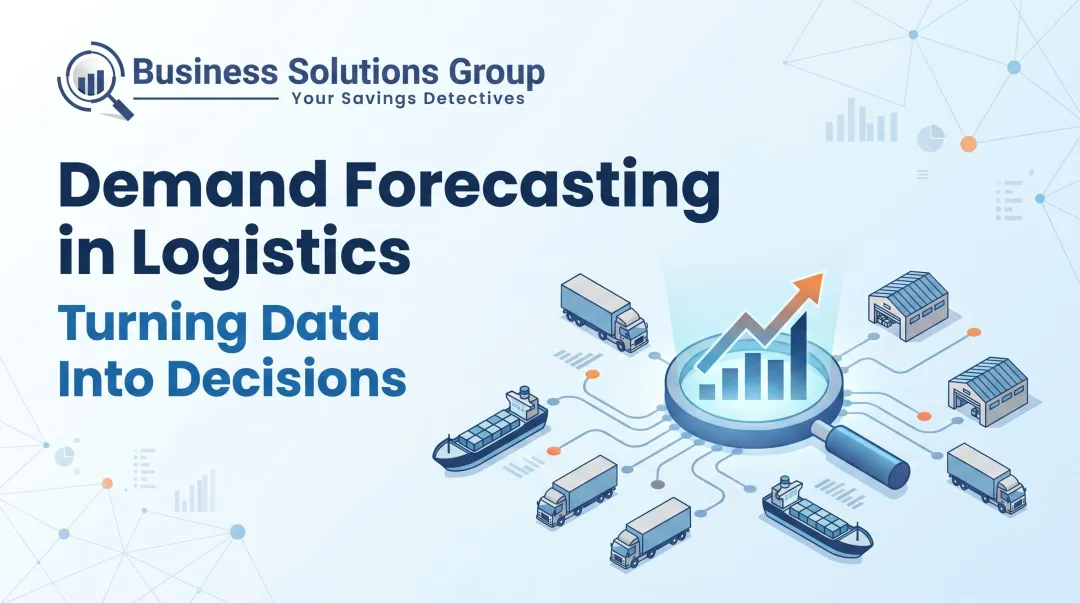 Business Solutions Group
Your Savings Detectives

Demand Forecasting in Logistics

Turning Data Into Decisions